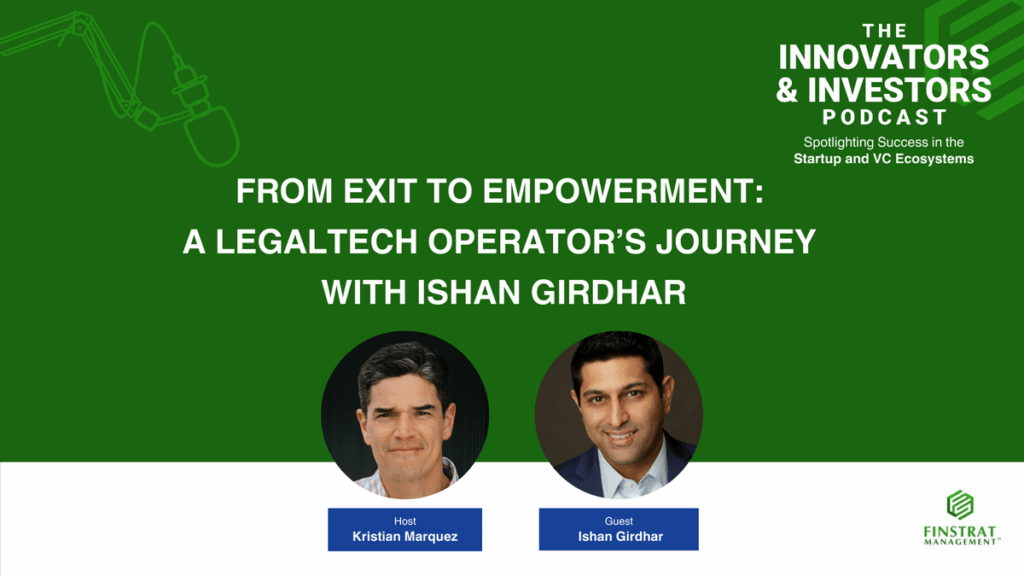 THE
INNOVATORS
& INVESTORS
PODCAST
Spotlighting Success in the
Startup and VC Ecosystems

FROM EXIT TO EMPOWERMENT:
A LEGALTECH OPERATOR'S JOURNEY
WITH ISHAN GIRDHAR

Host
Kristian Marquez

Guest
Ishan Girdhar

FINSTRAT
MANAGEMENT™